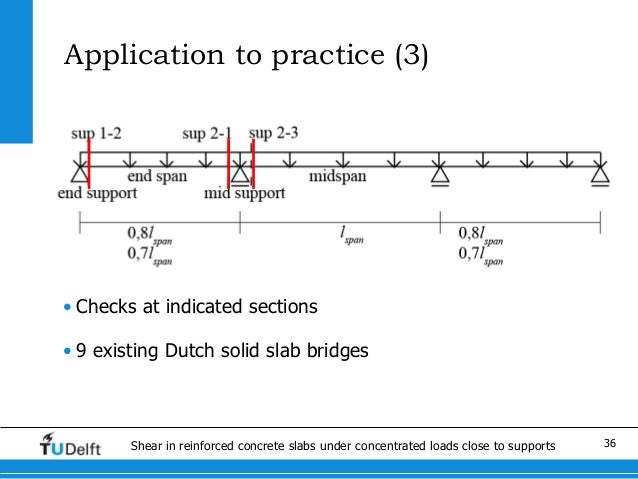 Application to practice (3)

sup 1-2
sup 2-1
sup 2-3
end span
midspan
end support
mid support

$0,8l_{span}$
$0,7l_{span}$
$l_{span}$
$0,8l_{span}$
$0,7l_{span}$

• Checks at indicated sections

• 9 existing Dutch solid slab bridges

TUDelft
Shear in reinforced concrete slabs under concentrated loads close to supports
36